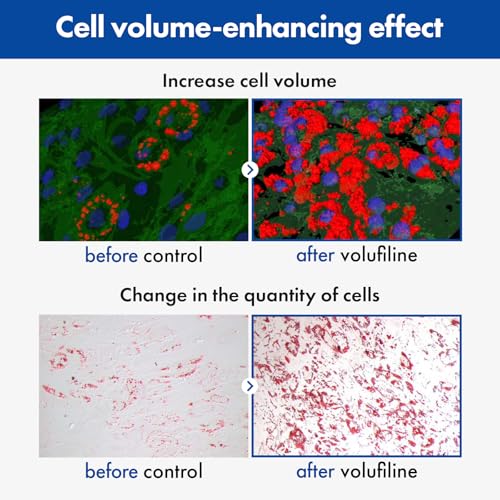 Cell volume-enhancing effect

Increase cell volume

before control

after volufiline

Change in the quantity of cells

before control

after volufiline